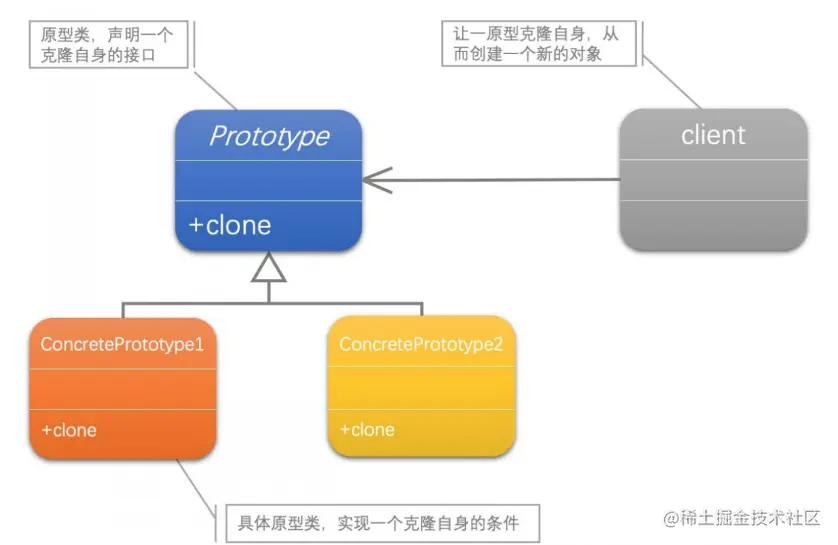 原型类，声明一个克隆自身的接口

让一原型克隆自身，从而创建一个新的对象

Prototype

+clone

client

ConcretePrototype1

+clone

ConcretePrototype2

+clone

具体原型类，实现一个克隆自身的条件

@稀土掘金技术社区